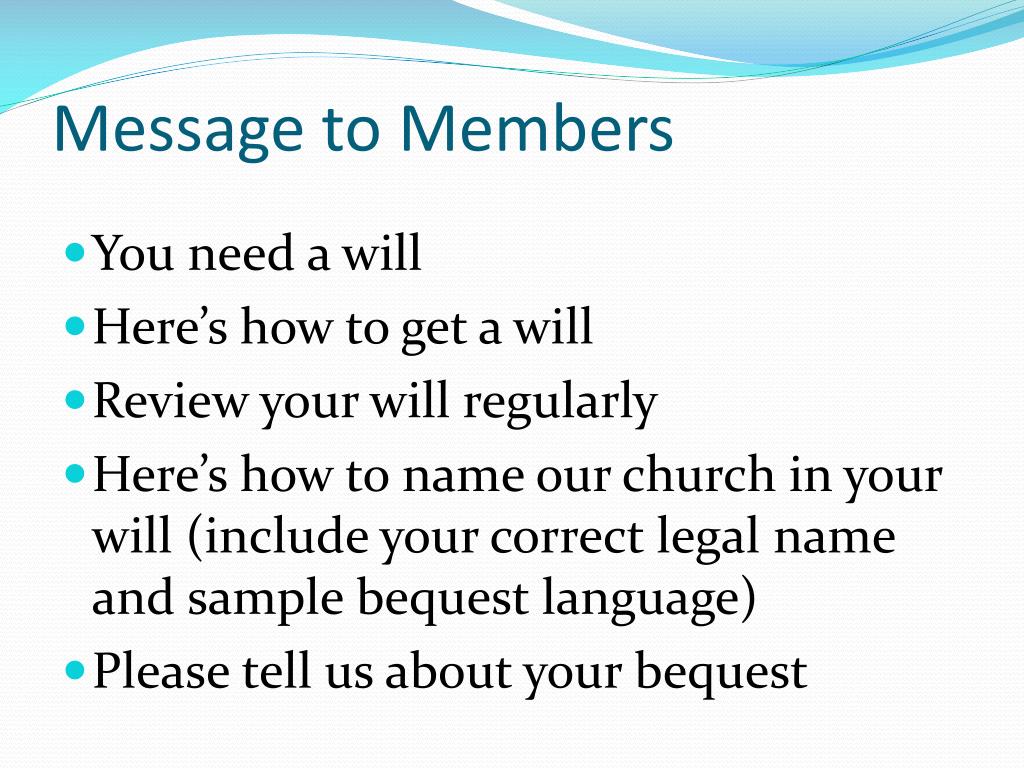 Message to Members

- You need a will
- Here’s how to get a will
- Review your will regularly
- Here’s how to name our church in your will (include your correct legal name and sample bequest language)
- Please tell us about your bequest